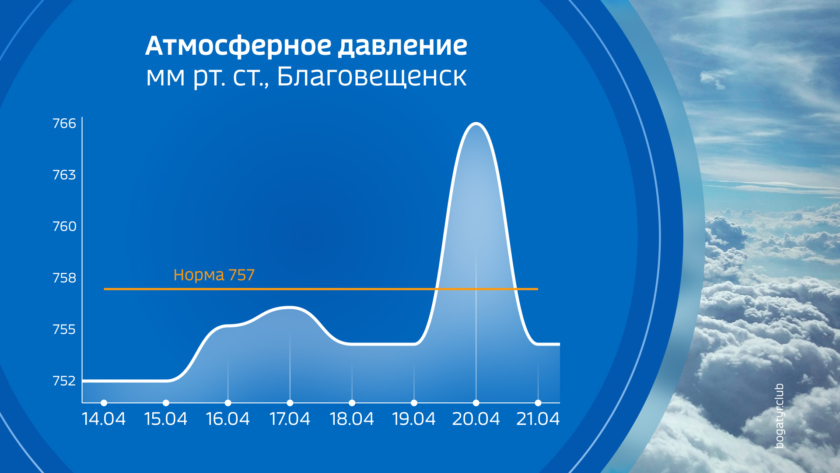 Атмосферное давление
мм рт. ст., Благовещенск

766
763
760
758
755
752

Норма 757

14.04
15.04
16.04
17.04
18.04
19.04
20.04
21.04

bogatyr.club